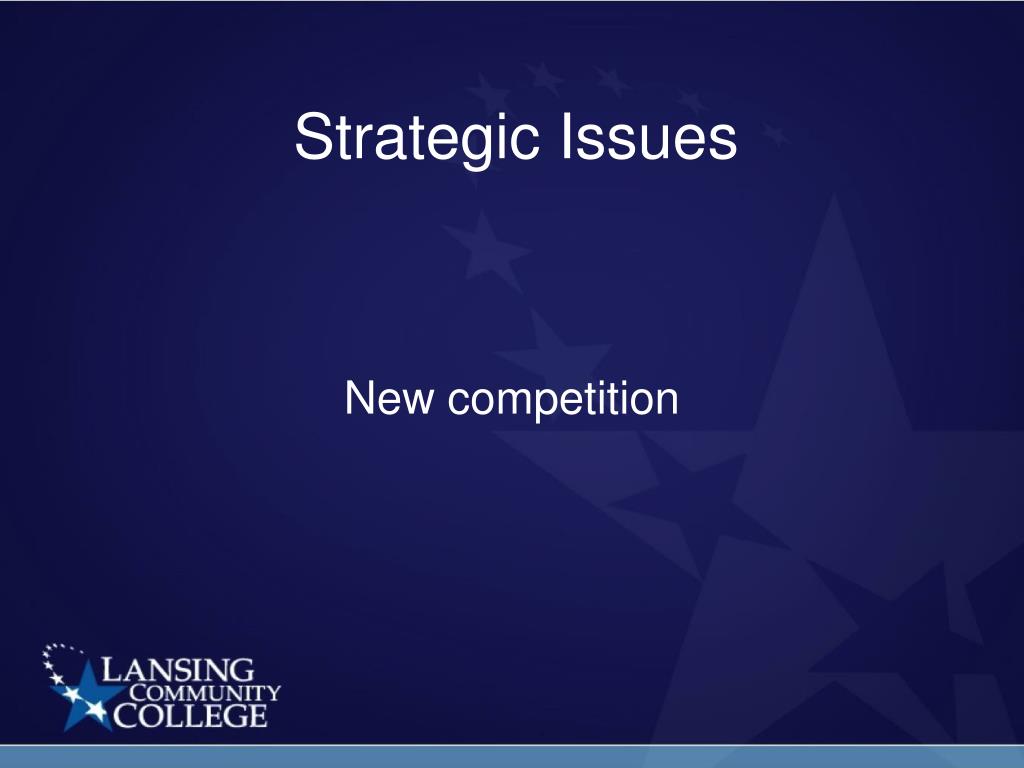 Strategic Issues

New competition

LANSING
COMMUNITY
COLLEGE